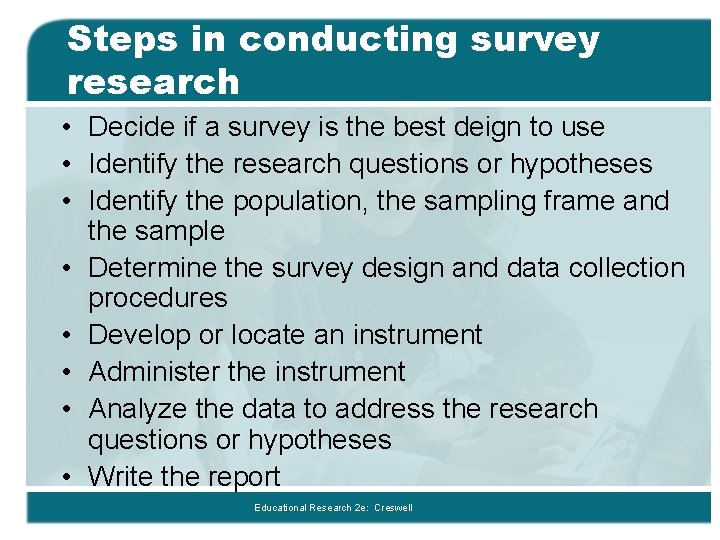 Steps in conducting survey research

• Decide if a survey is the best deign to use
• Identify the research questions or hypotheses
• Identify the population, the sampling frame and the sample
• Determine the survey design and data collection procedures
• Develop or locate an instrument
• Administer the instrument
• Analyze the data to address the research questions or hypotheses
• Write the report

Educational Research 2e: Creswell